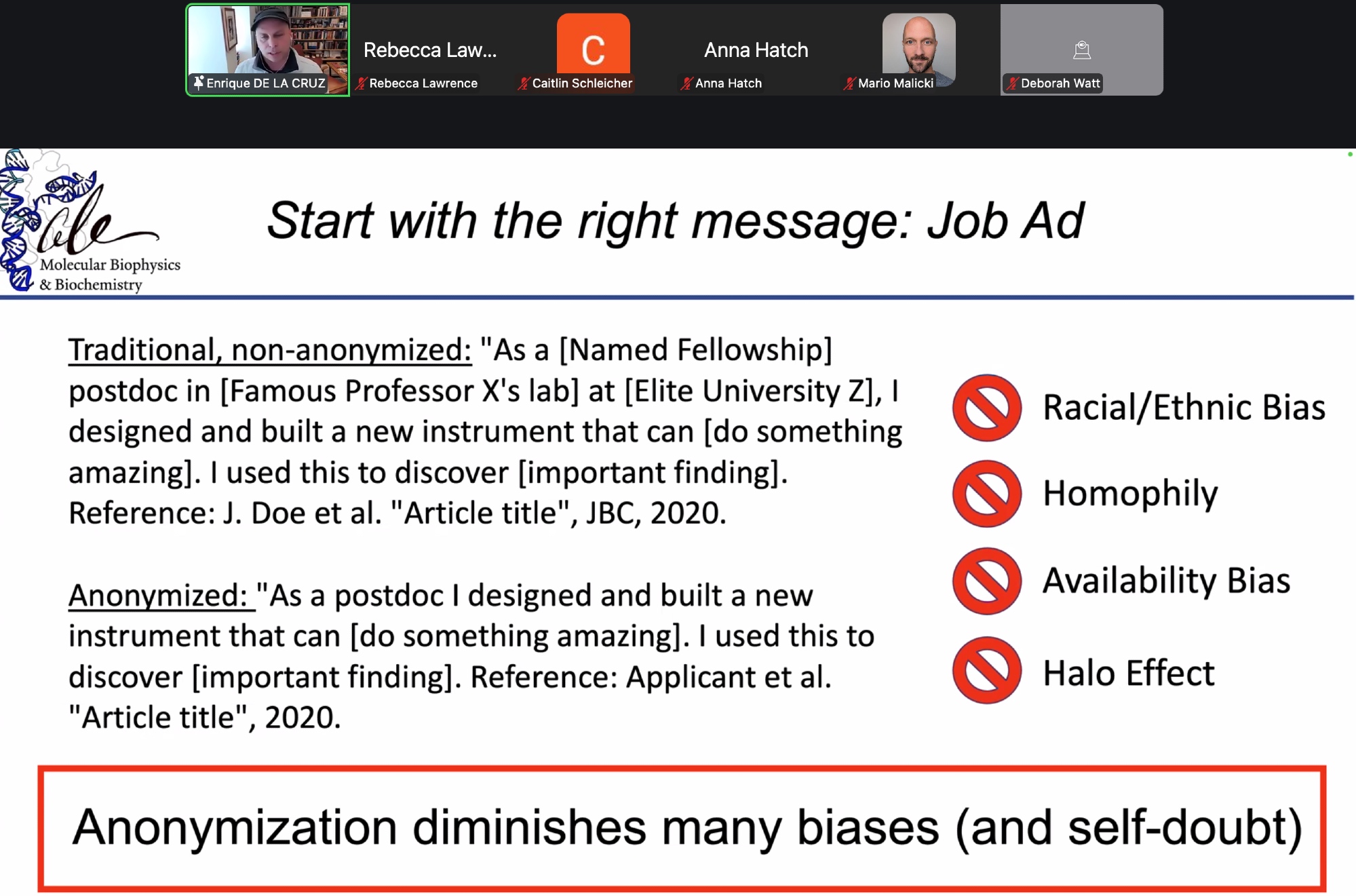 Enrique DE LA CRUZ

Rebecca Law...
Rebecca Lawrence

C
Caitlin Schleicher

Anna Hatch
Anna Hatch

Mario Malicki

Deborah Watt

Molecular Biophysics & Biochemistry

Start with the right message: Job Ad

Traditional, non-anonymized: "As a [Named Fellowship] postdoc in [Famous Professor X's lab] at [Elite University Z], I designed and built a new instrument that can [do something amazing]. I used this to discover [important finding]. Reference: J. Doe et al. "Article title", JBC, 2020.

Anonymized: "As a postdoc I designed and built a new instrument that can [do something amazing]. I used this to discover [important finding]. Reference: Applicant et al. "Article title", 2020.

Racial/Ethnic Bias

Homophily

Availability Bias

Halo Effect

Anonymization diminishes many biases (and self-doubt)